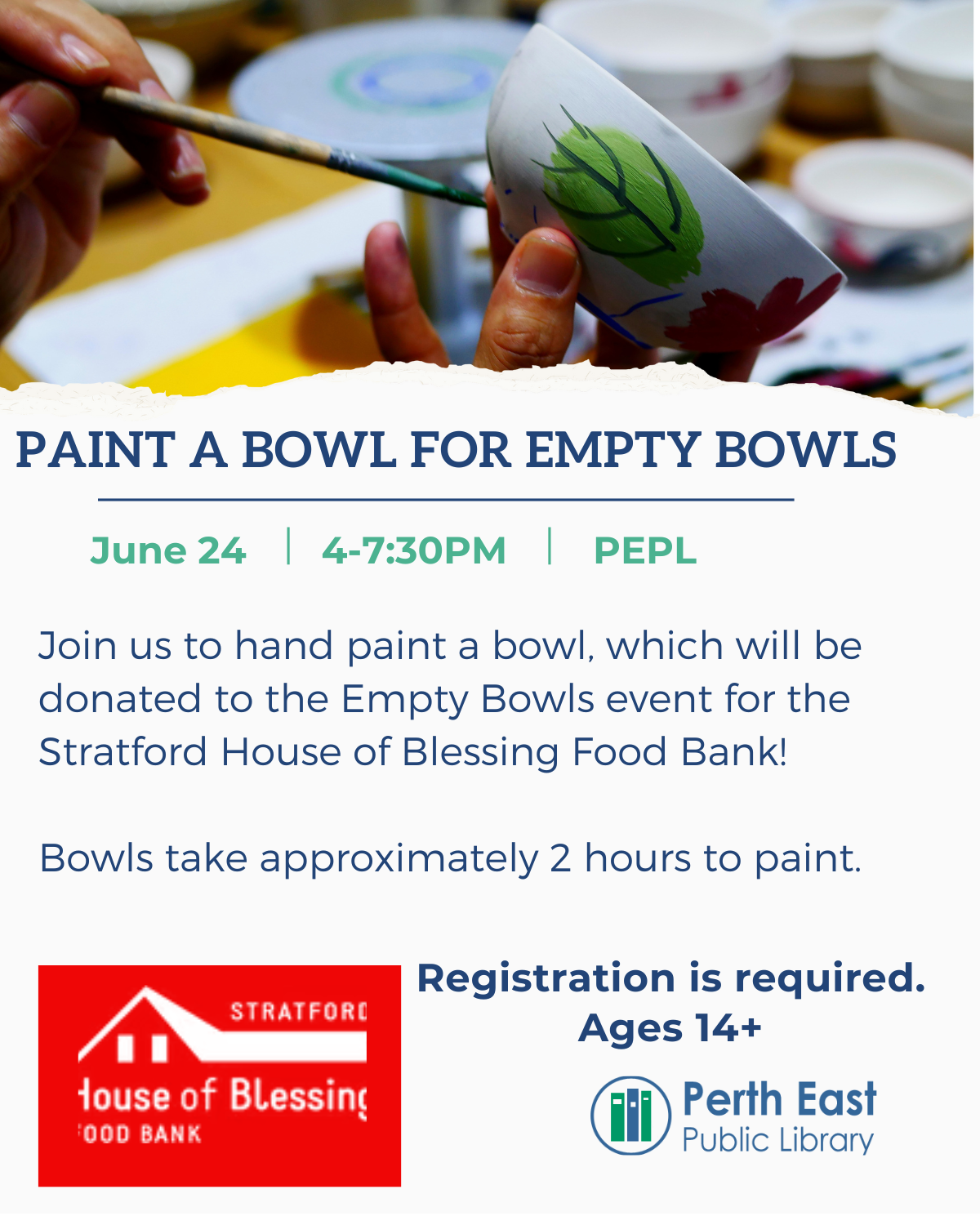 PAINT A BOWL FOR EMPTY BOWLS

June 24 | 4-7:30PM | PEPL

Join us to hand paint a bowl, which will be donated to the Empty Bowls event for the Stratford House of Blessing Food Bank!

Bowls take approximately 2 hours to paint.

STRATFORD
House of Blessing
FOOD BANK

Registration is required.
Ages 14+

Perth East
Public Library